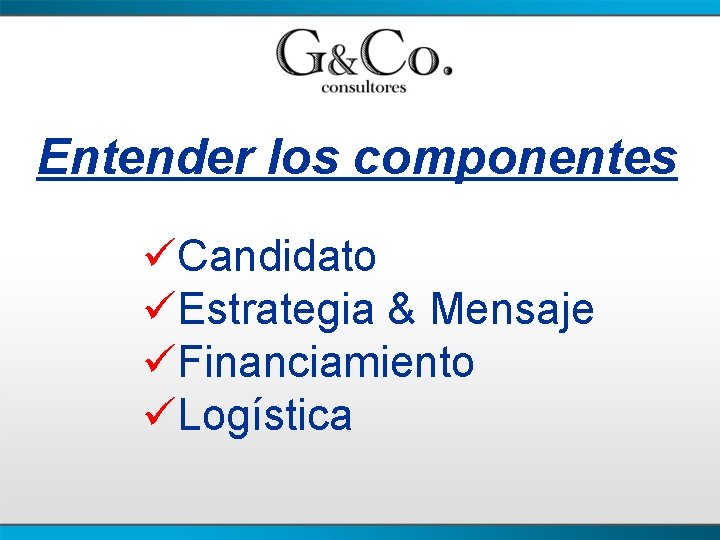 G&Co.
consultores

Entender los componentes

✓Candidato
✓Estrategia & Mensaje
✓Financiamiento
✓Logística